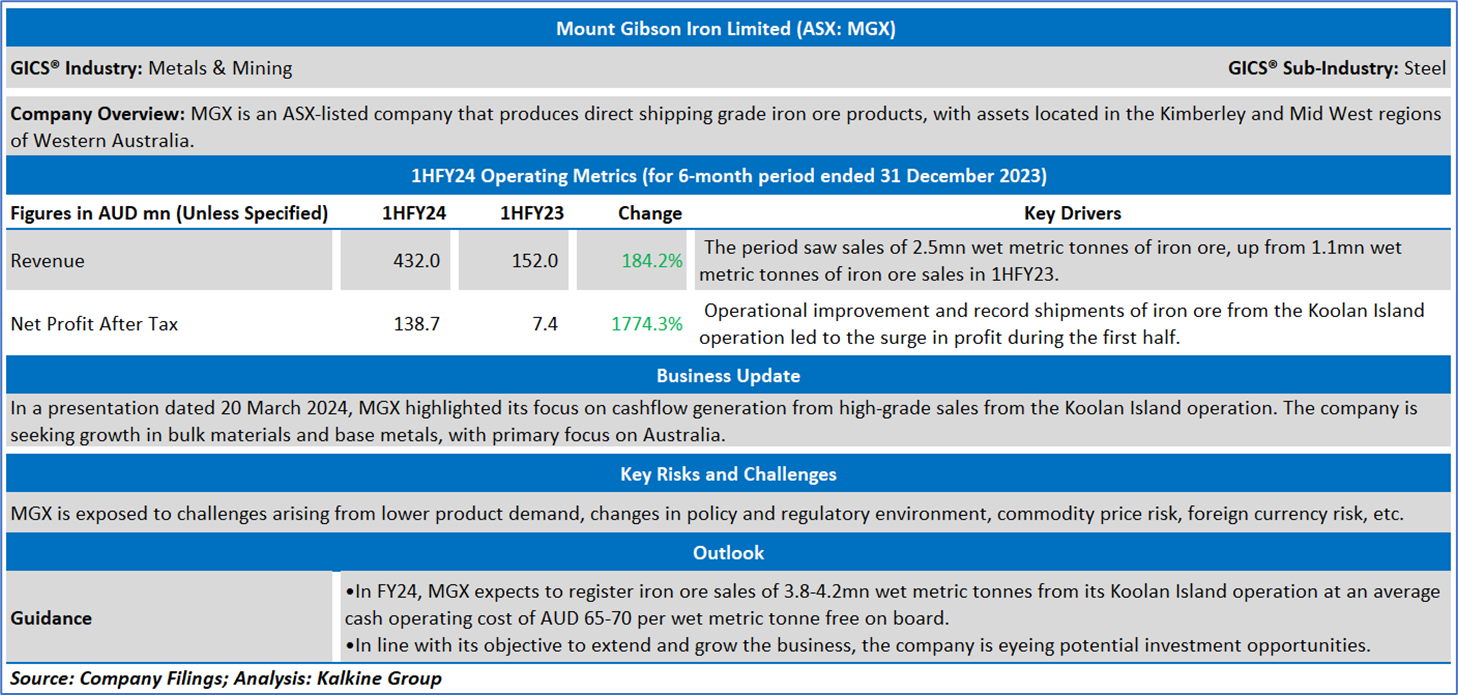 Mount Gibson Iron Limited (ASX: MGX)

GICS® Industry: Metals & Mining

GICS® Sub-Industry: Steel

Company Overview: MGX is an ASX-listed company that produces direct shipping grade iron ore products, with assets located in the Kimberley and Mid West regions of Western Australia.

1HFY24 Operating Metrics (for 6-month period ended 31 December 2023)

| Figures in AUD mn (Unless Specified) | 1HFY24 | 1HFY23 | Change | Key Drivers |
|---|---|---|---|---|
| Revenue | 432.0 | 152.0 | 184.2% | The period saw sales of 2.5mn wet metric tonnes of iron ore, up from 1.1mn wet metric tonnes of iron ore sales in 1HFY23. |
| Net Profit After Tax | 138.7 | 7.4 | 1774.3% | Operational improvement and record shipments of iron ore from the Koolan Island operation led to the surge in profit during the first half. |

Business Update

In a presentation dated 20 March 2024, MGX highlighted its focus on cashflow generation from high-grade sales from the Koolan Island operation. The company is seeking growth in bulk materials and base metals, with primary focus on Australia.

Key Risks and Challenges

MGX is exposed to challenges arising from lower product demand, changes in policy and regulatory environment, commodity price risk, foreign currency risk, etc.

Outlook

Guidance

•In FY24, MGX expects to register iron ore sales of 3.8-4.2mn wet metric tonnes from its Koolan Island operation at an average cash operating cost of AUD 65-70 per wet metric tonne free on board.
•In line with its objective to extend and grow the business, the company is eyeing potential investment opportunities.

Source: Company Filings; Analysis: Kalkine Group